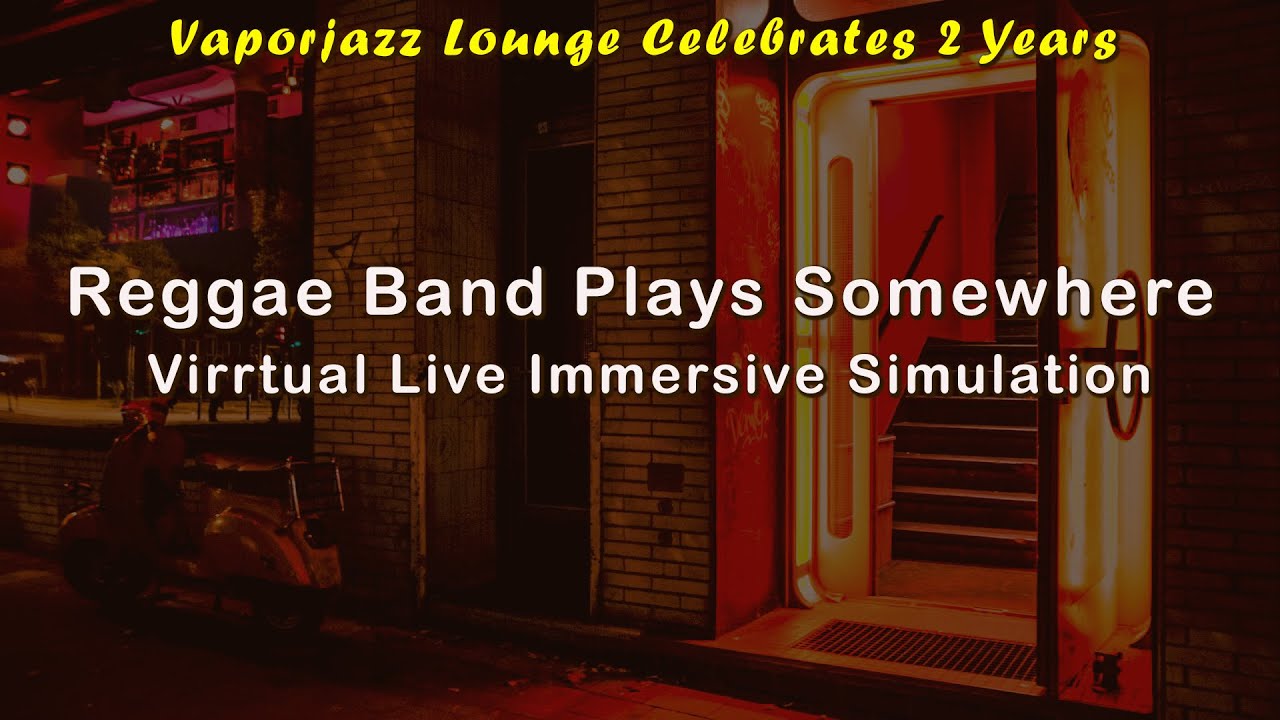 Vaporjazz Lounge Celebrates 2 Years

Reggae Band Plays Somewhere

Virrtual Live Immersive Simulation